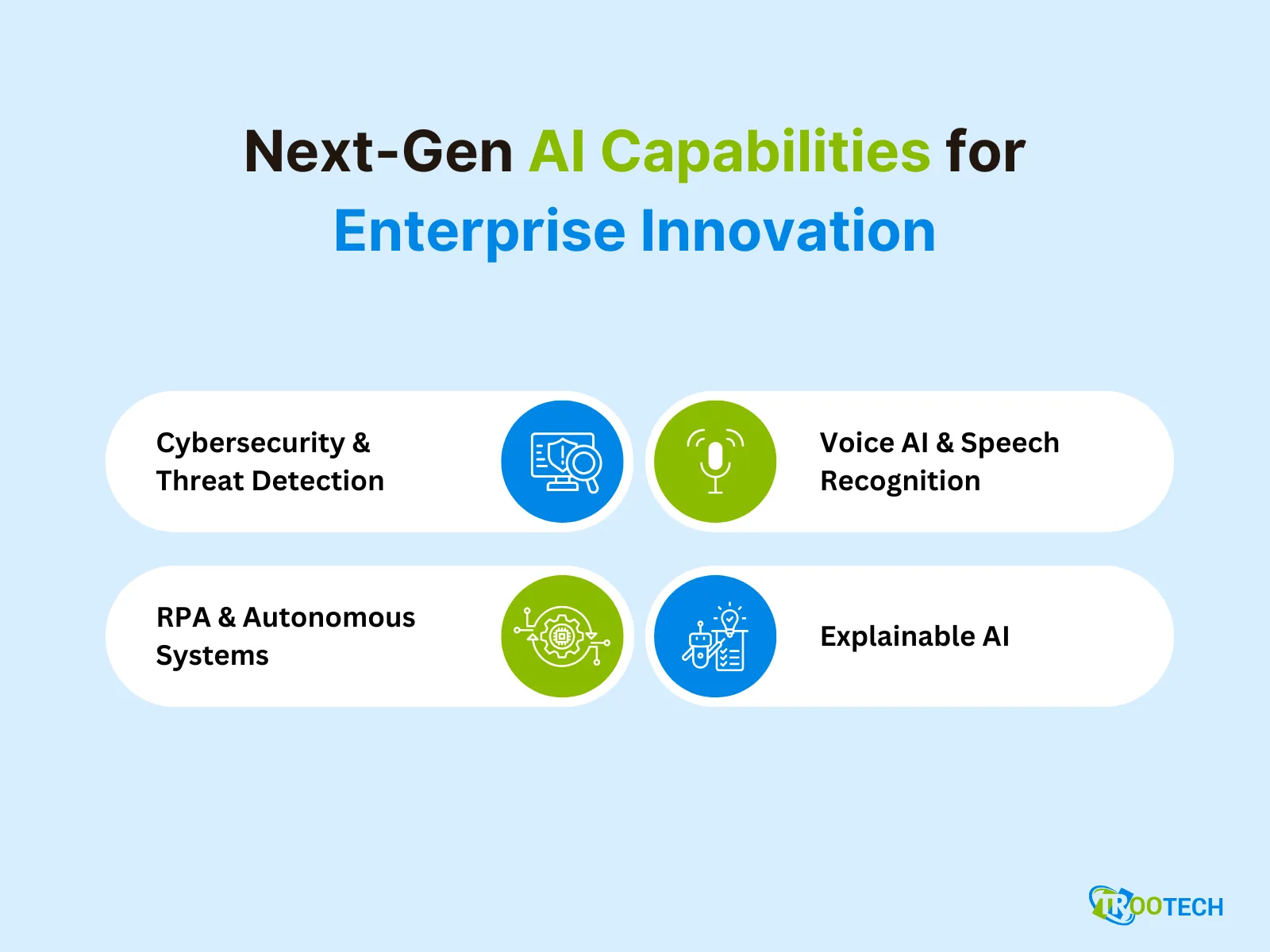 Next-Gen AI Capabilities for Enterprise Innovation

Cybersecurity & Threat Detection

Voice AI & Speech Recognition

RPA & Autonomous Systems

Explainable AI

TROOTECH